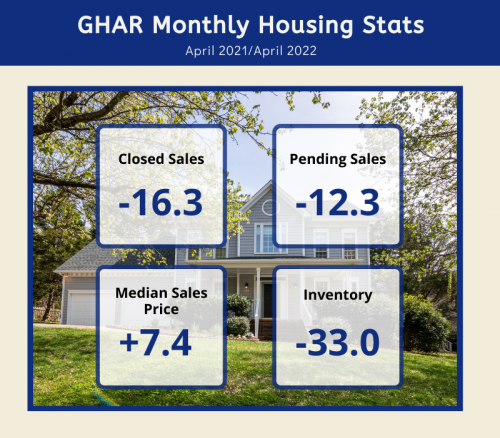 GHAR Monthly Housing Stats
April 2021/April 2022

Closed Sales
-16.3

Pending Sales
-12.3

Median Sales Price
+7.4

Inventory
-33.0